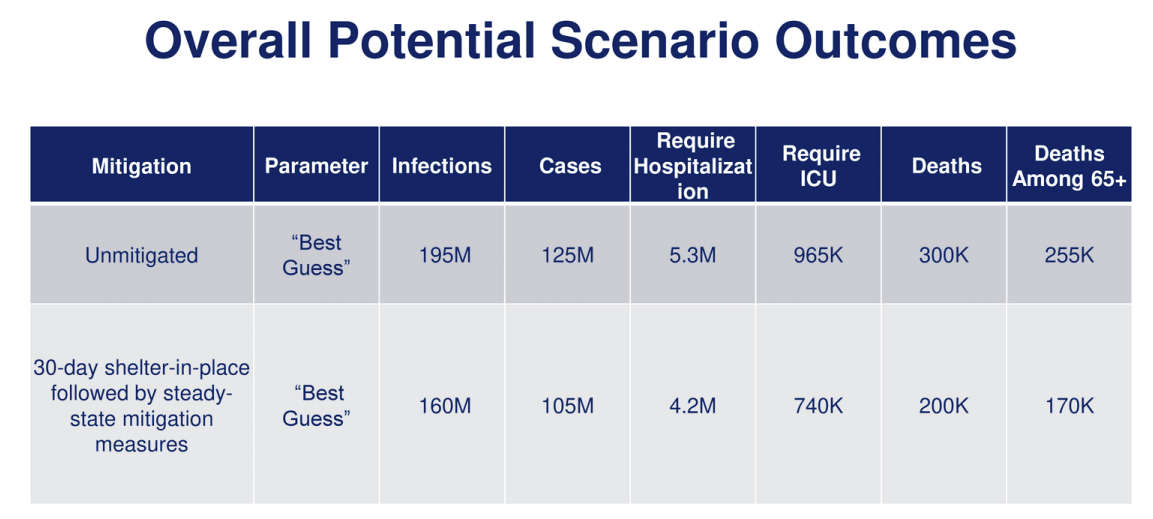 Overall Potential Scenario Outcomes

| Mitigation | Parameter | Infections | Cases | Require Hospitalization | Require ICU | Deaths | Deaths Among 65+ |
|---|---|---|---|---|---|---|---|
| Unmitigated | “Best Guess” | 195M | 125M | 5.3M | 965K | 300K | 255K |
| 30-day shelter-in-place followed by steady-state mitigation measures | “Best Guess” | 160M | 105M | 4.2M | 740K | 200K | 170K |